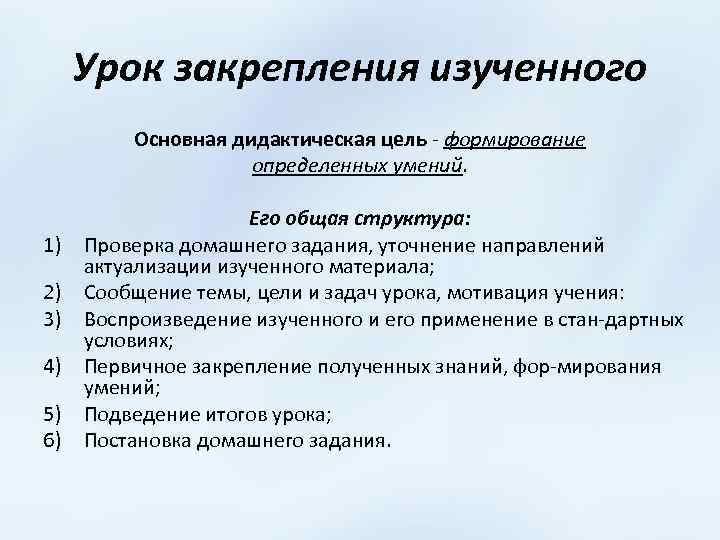 Урок закрепления изученного

Основная дидактическая цель - формирование определенных умений.

Его общая структура:
1) Проверка домашнего задания, уточнение направлений актуализации изученного материала;
2) Сообщение темы, цели и задач урока, мотивация учения:
3) Воспроизведение изученного и его применение в стан-дартных условиях;
4) Первичное закрепление полученных знаний, фор-мирования умений;
5) Подведение итогов урока;
6) Постановка домашнего задания.